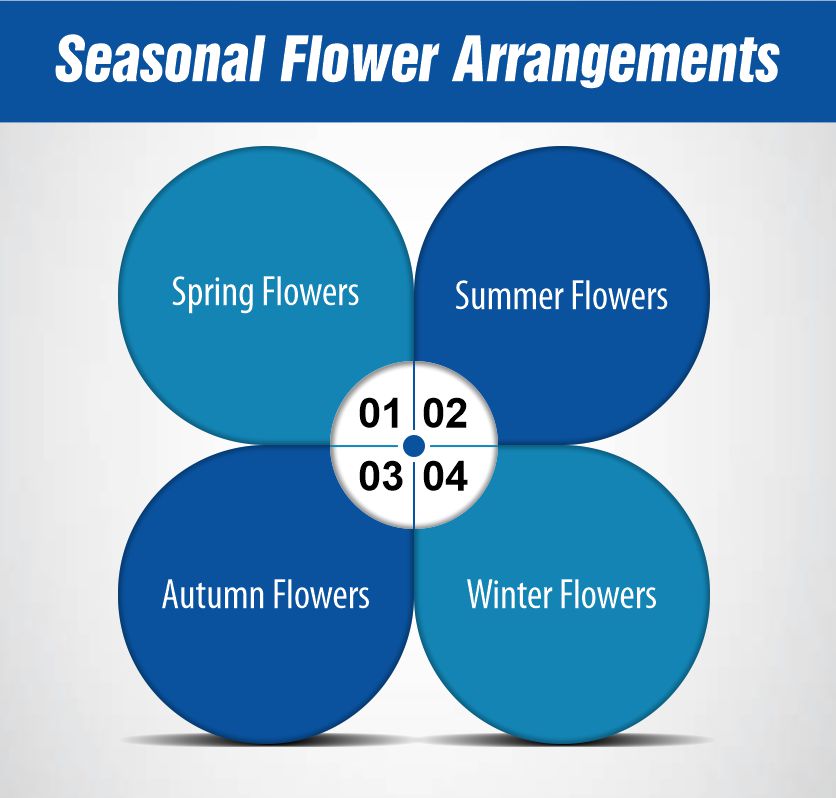 Seasonal Flower Arrangements

Spring Flowers

Summer Flowers

01 02
03 04

Autumn Flowers

Winter Flowers